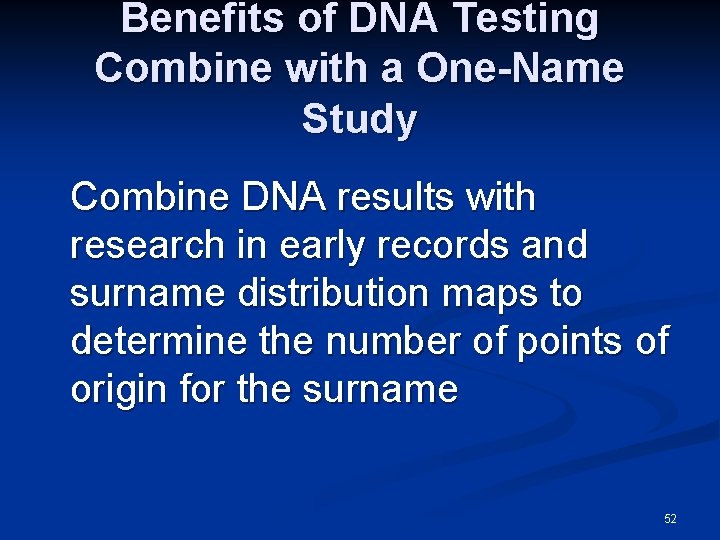 Benefits of DNA Testing Combine with a One-Name Study

Combine DNA results with research in early records and surname distribution maps to determine the number of points of origin for the surname

52